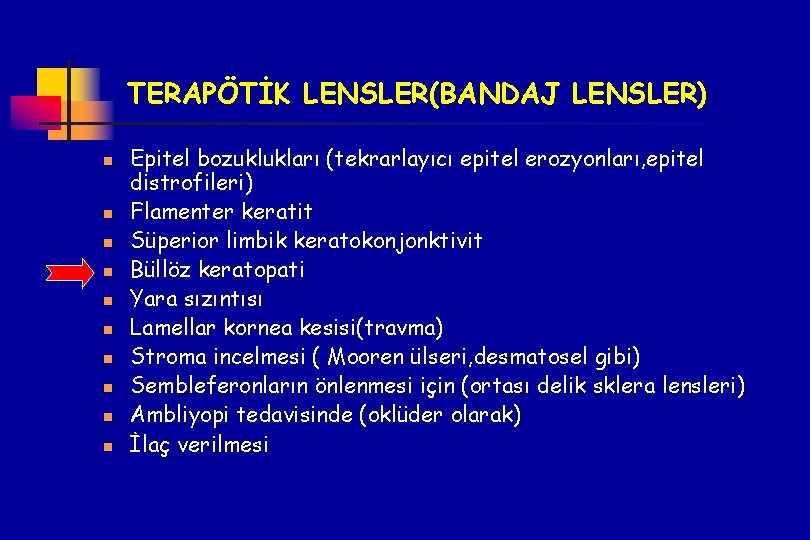 TERAPÖTİK LENSLER(BANDAJ LENSLER)

- Epitel bozuklukları (tekrarlayıcı epitel erozyonları,epitel distrofileri)
- Flamenter keratit
- Süperior limbik keratokonjonktivit
- Büllöz keratopati
- Yara sızıntısı
- Lamellar kornea kesisi(travma)
- Stroma incelmesi ( Mooren ülseri,desmatosel gibi)
- Sembleferonların önlenmesi için (ortası delik sklera lensleri)
- Ambliyopi tedavisinde (oklüder olarak)
- İlaç verilmesi